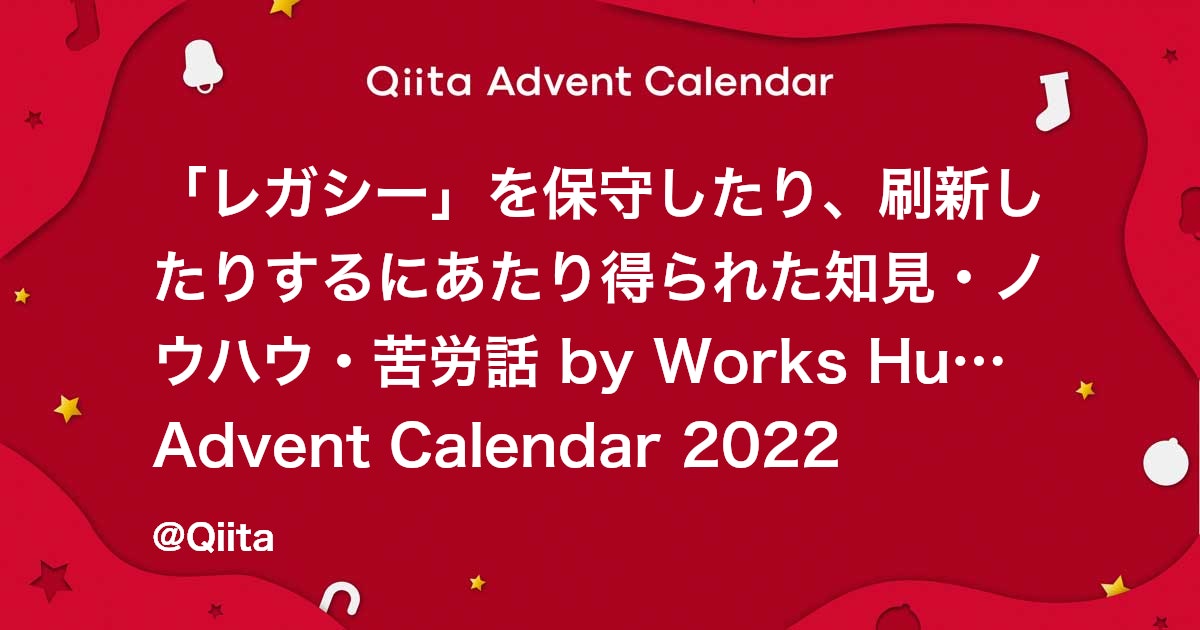 Qiita Advent Calendar

「レガシー」を保守したり、刷新したりするにあたり得られた知見・ノウハウ・苦労話 by Works Hu… Advent Calendar 2022

@Qiita